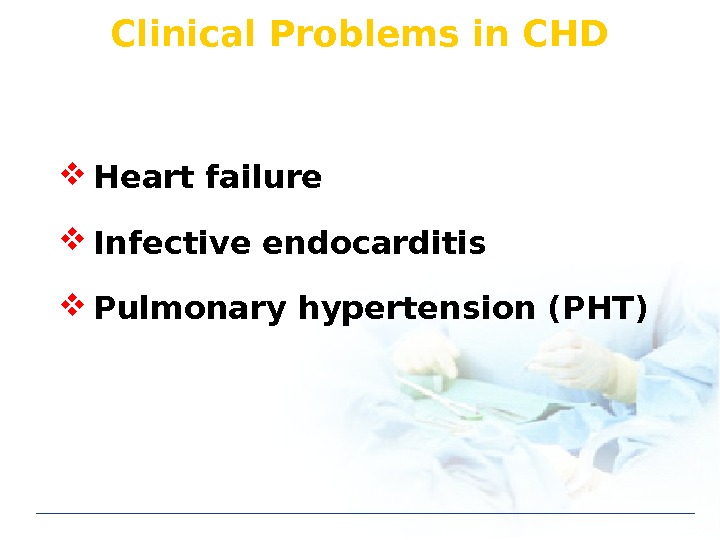 Clinical Problems in CHD

❖ Heart failure

❖ Infective endocarditis

❖ Pulmonary hypertension (PHT)